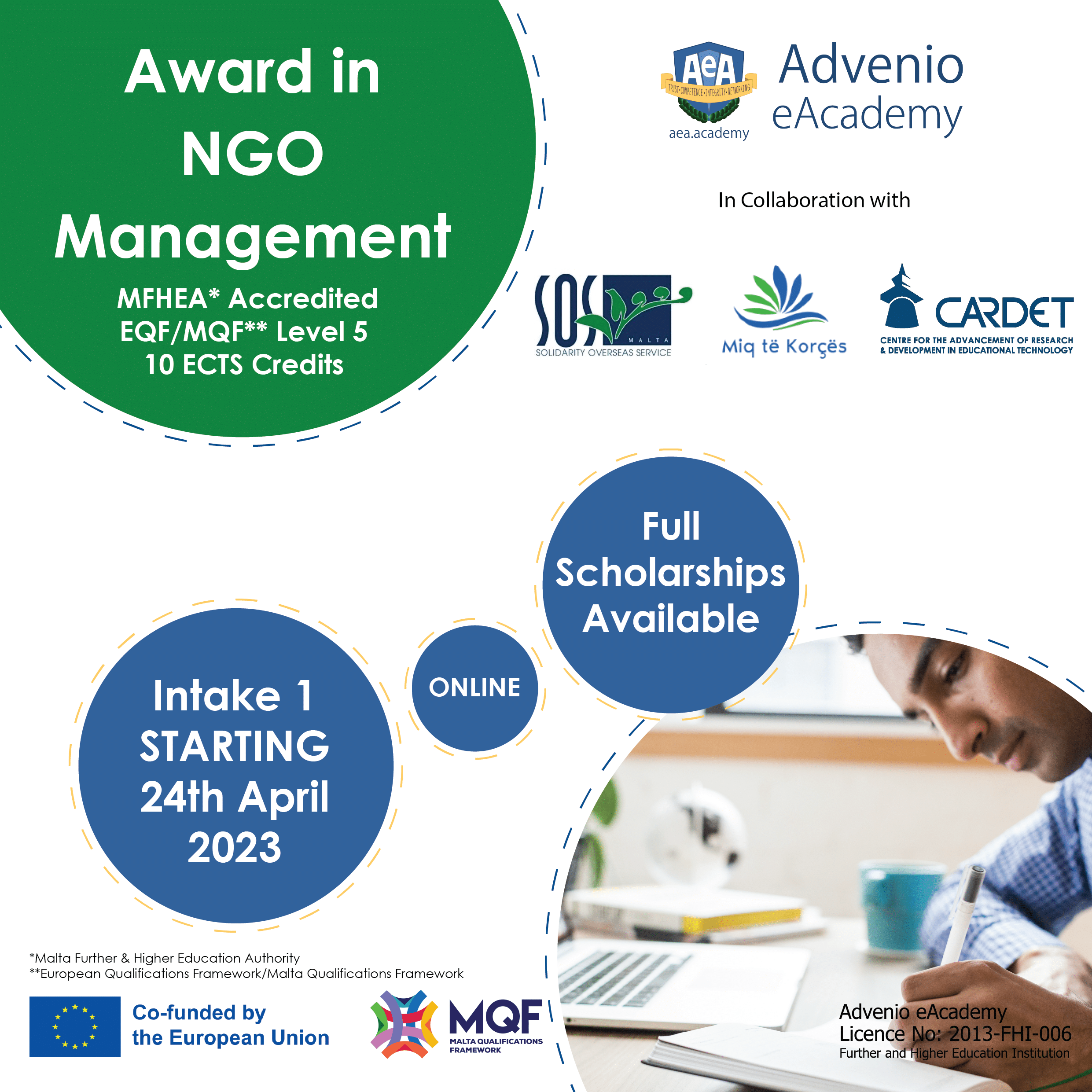 Award in NGO Management

MFHEA* Accredited
EQF/MQF** Level 5
10 ECTS Credits

AeA
TRUST·COMPETENCE·INTEGRITY·NETWORKING
aea.academy
Advenio eAcademy

In Collaboration with

SOS MALTA
SOLIDARITY OVERSEAS SERVICE

Miq të Korçës

CARDET
CENTRE FOR THE ADVANCEMENT OF RESEARCH & DEVELOPMENT IN EDUCATIONAL TECHNOLOGY

Full Scholarships Available

ONLINE

Intake 1 STARTING 24th April 2023

*Malta Further & Higher Education Authority
**European Qualifications Framework/Malta Qualifications Framework

Co-funded by the European Union

MQF
MALTA QUALIFICATIONS FRAMEWORK

Advenio eAcademy
Licence No: 2013-FHI-006
Further and Higher Education Institution